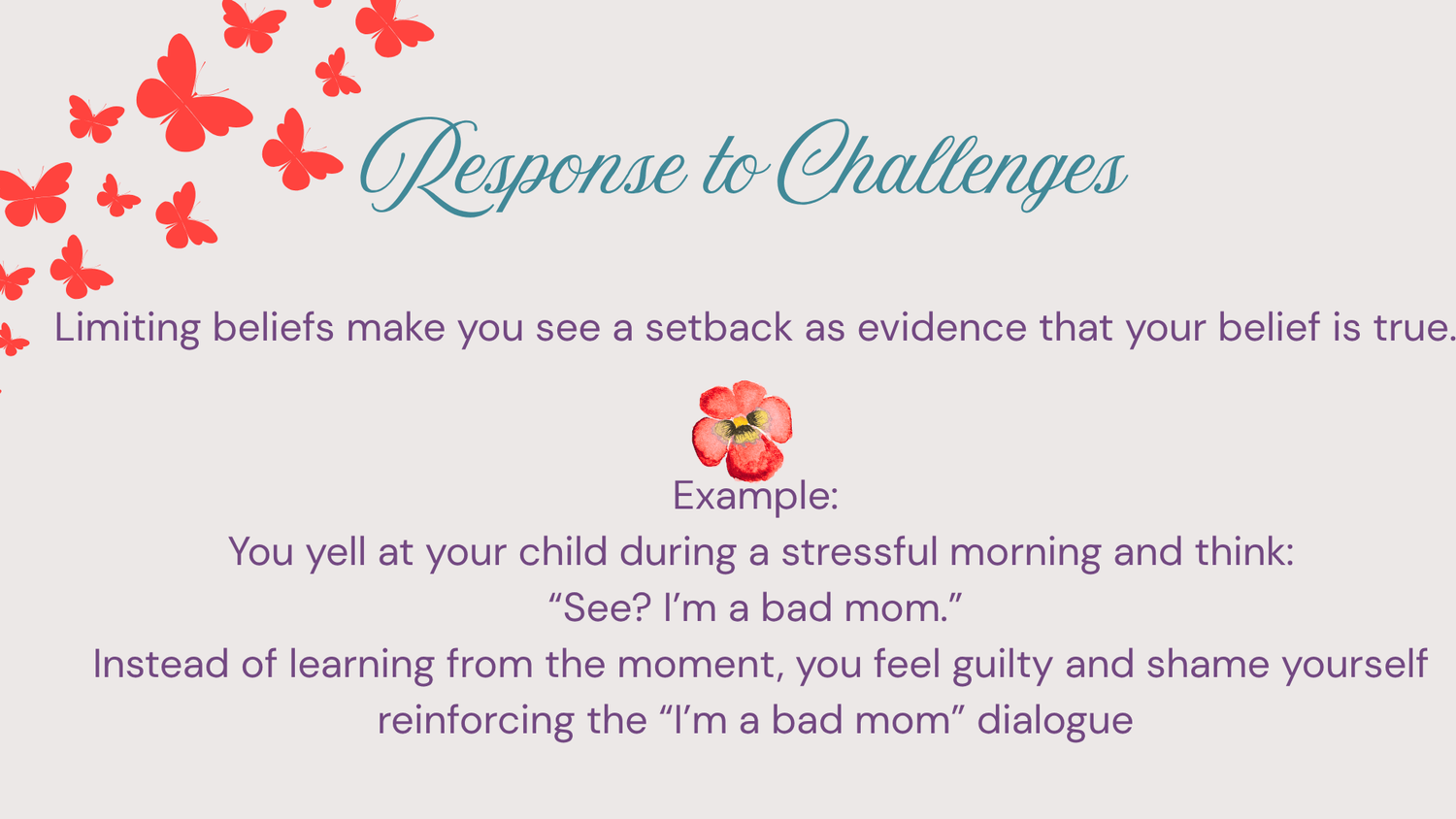 Response to Challenges

Limiting beliefs make you see a setback as evidence that your belief is true.

Example:
You yell at your child during a stressful morning and think:
“See? I’m a bad mom.”
Instead of learning from the moment, you feel guilty and shame yourself reinforcing the “I’m a bad mom” dialogue